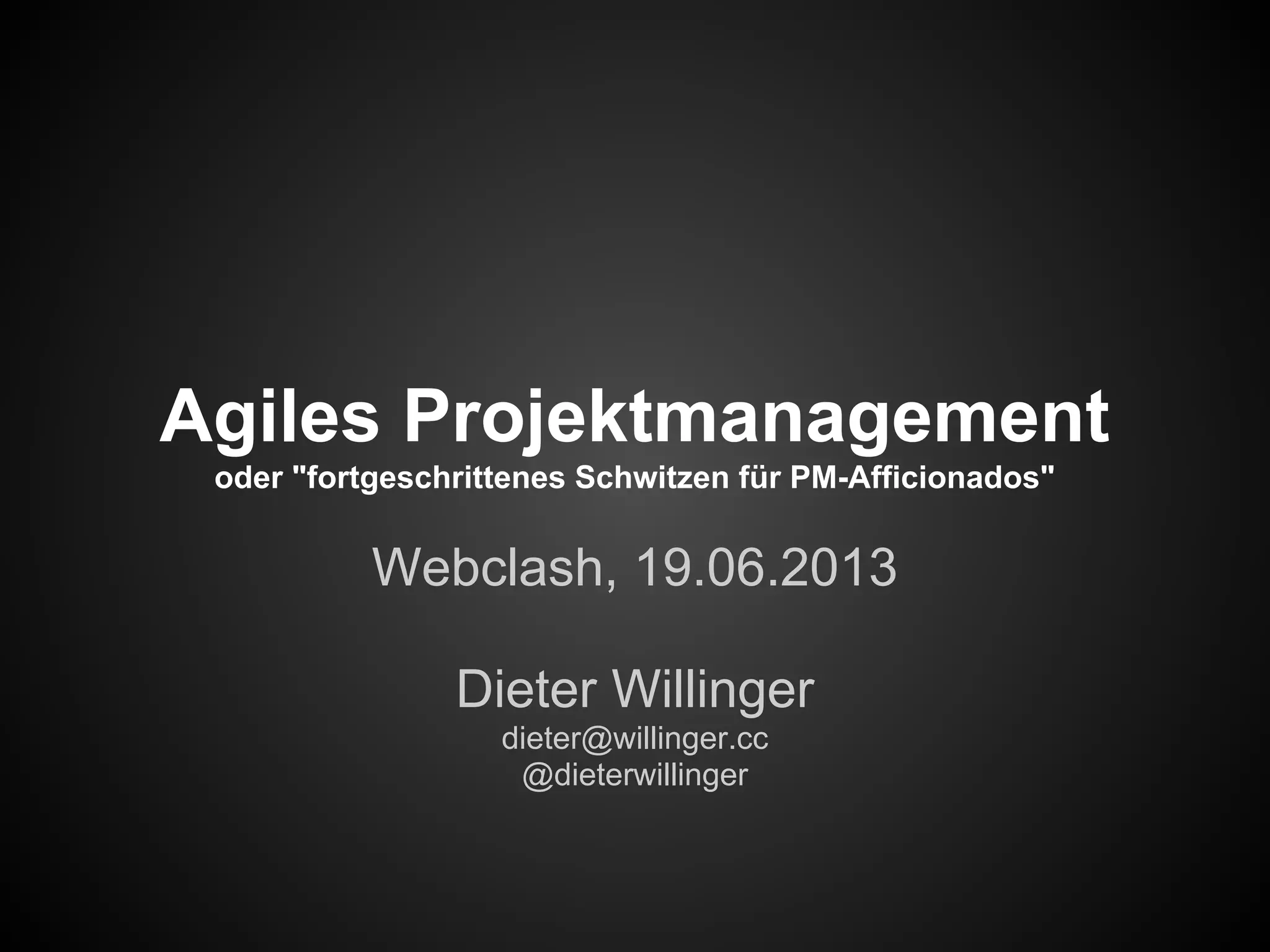 Agiles Projektmanagement
oder "fortgeschrittenes Schwitzen für PM-Afficionados"

Webclash, 19.06.2013

Dieter Willinger
dieter@willinger.cc
@dieterwillinger